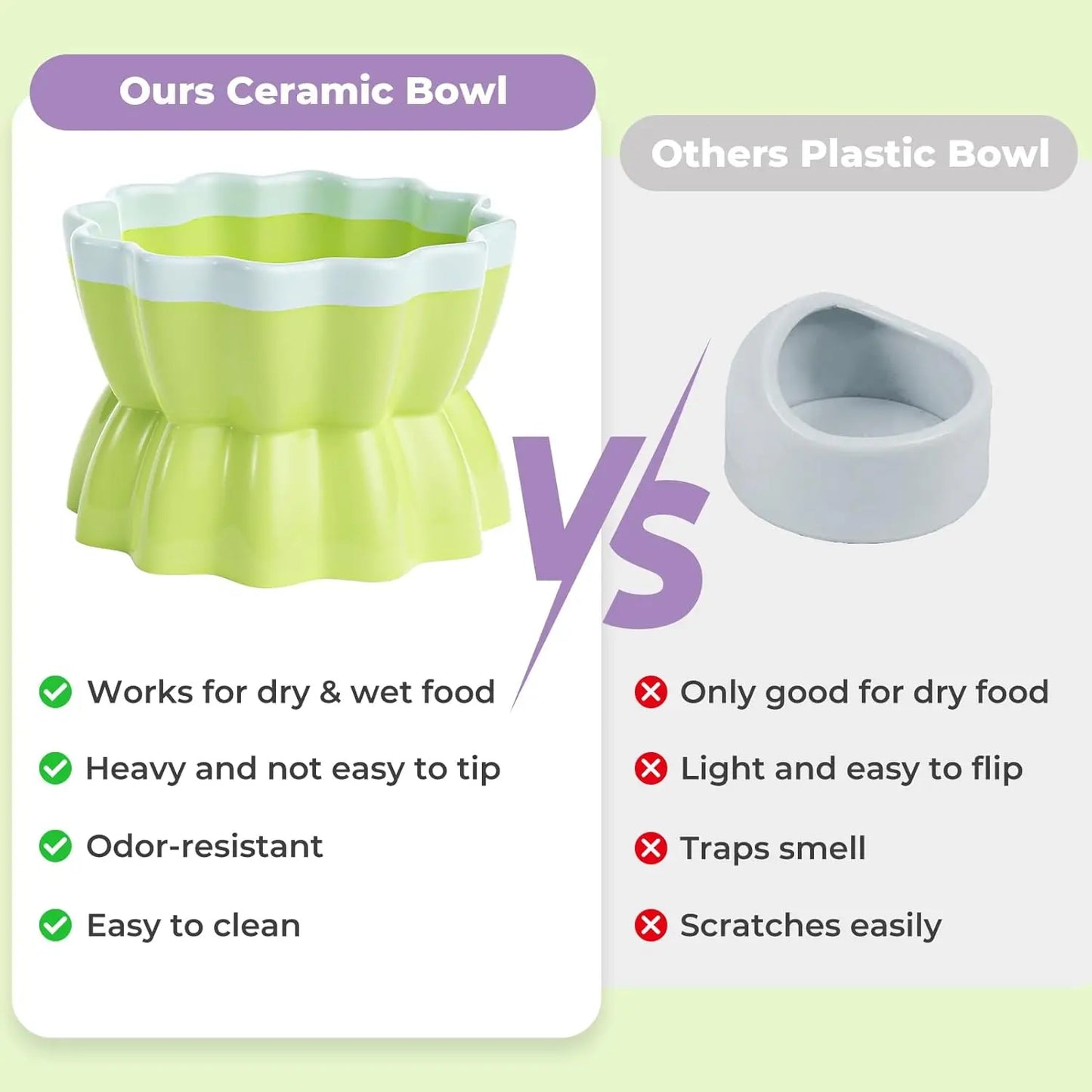 Ours Ceramic Bowl

Works for dry & wet food

Heavy and not easy to tip

Odor-resistant

Easy to clean

VS

Others Plastic Bowl

Only good for dry food

Light and easy to flip

Traps smell

Scratches easily